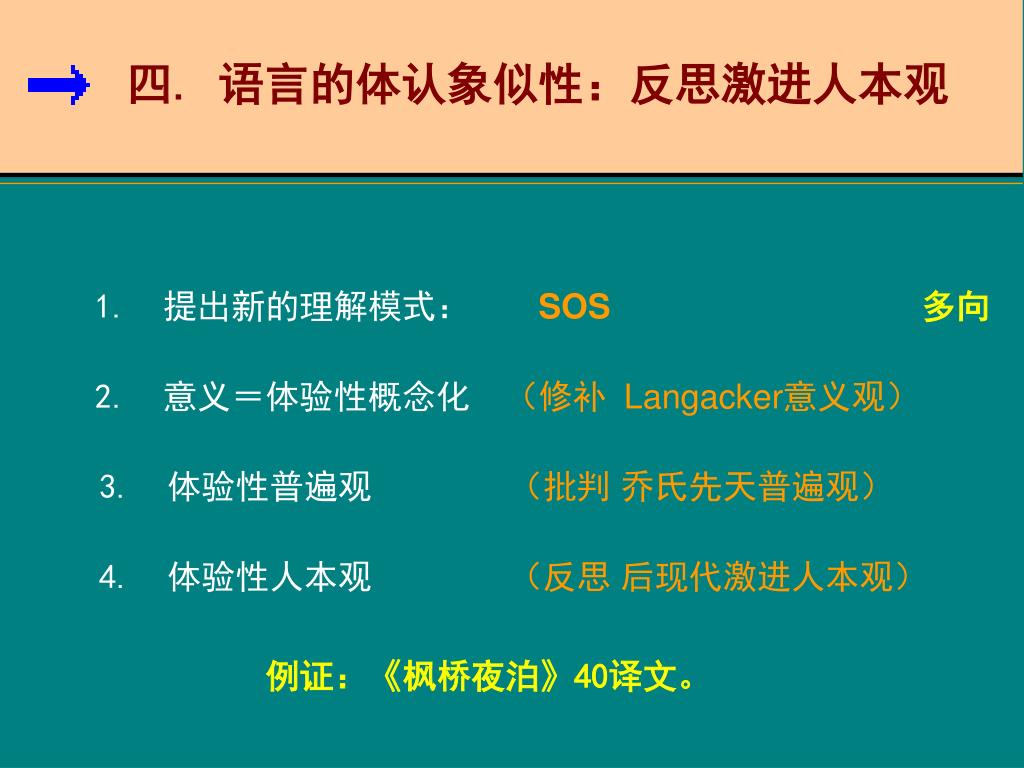 四. 语言的体认象似性：反思激进人本观

1. 提出新的理解模式： SOS 多向

2. 意义＝体验性概念化 （修补 Langacker意义观）

3. 体验性普遍观 （批判 乔氏先天普遍观）

4. 体验性人本观 （反思 后现代激进人本观）

例证：《枫桥夜泊》40译文。